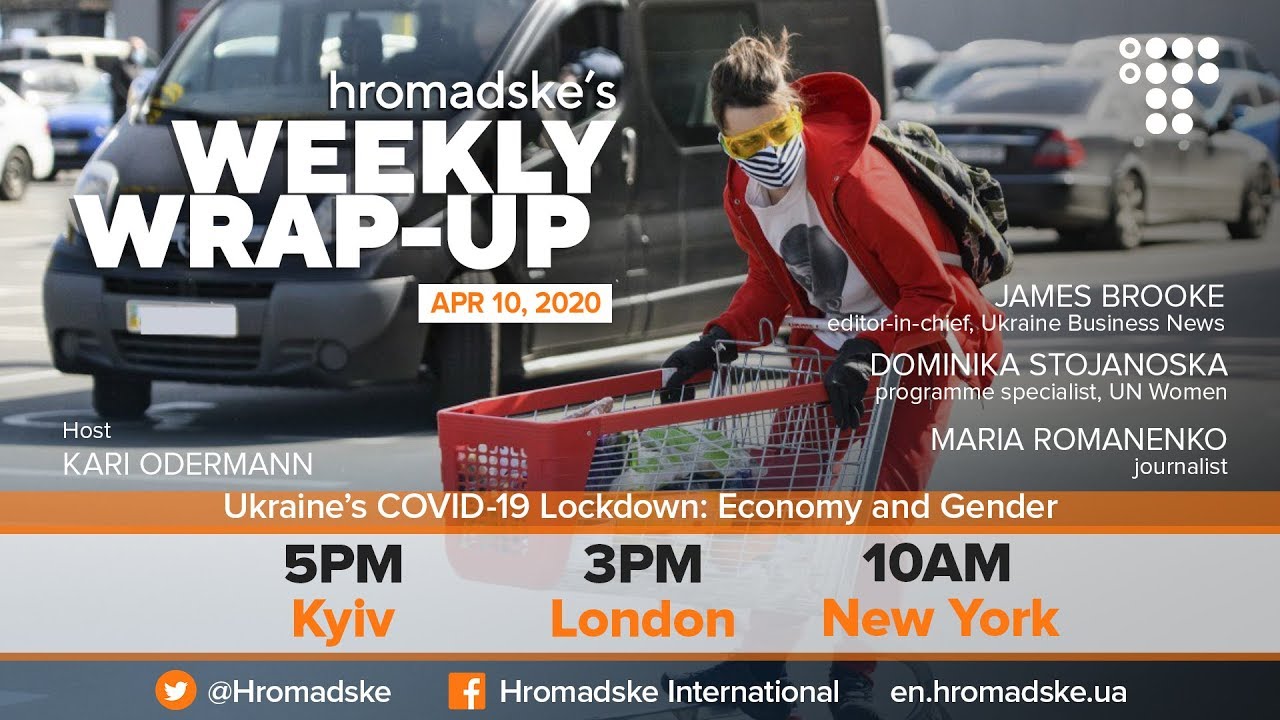 hromadske's
WEEKLY
WRAP-UP
APR 10, 2020

JAMES BROOKE
editor-in-chief, Ukraine Business News

DOMINIKA STOJANOSKA
programme specialist, UN Women

MARIA ROMANENKO
journalist

Host
KARI ODERMANN

Ukraine's COVID-19 Lockdown: Economy and Gender

5PM
Kyiv

3PM
London

10AM
New York

@Hromadske
Hromadske International
en.hromadske.ua